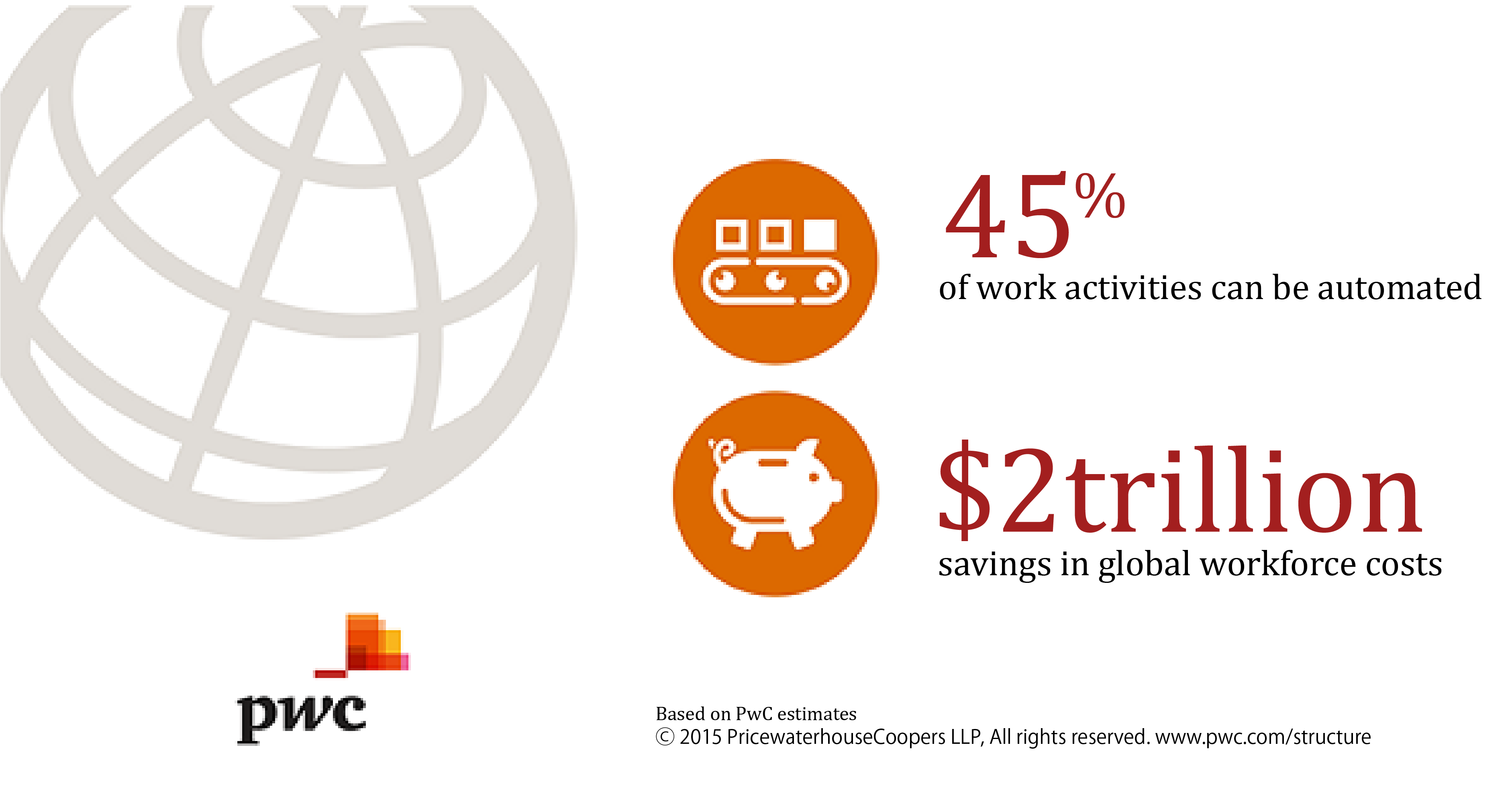 45%
of work activities can be automated

$2trillion
savings in global workforce costs

pwc

Based on PwC estimates
© 2015 PricewaterhouseCoopers LLP, All rights reserved. www.pwc.com/structure